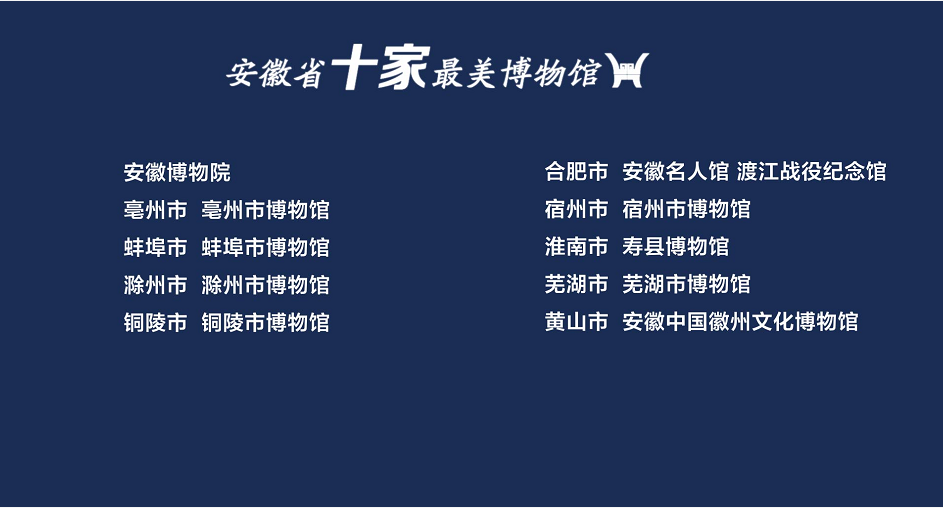 安徽省十家最美博物馆

安徽博物院
亳州市 亳州市博物馆
蚌埠市 蚌埠市博物馆
滁州市 滁州市博物馆
铜陵市 铜陵市博物馆

合肥市 安徽名人馆 渡江战役纪念馆
宿州市 宿州市博物馆
淮南市 寿县博物馆
芜湖市 芜湖市博物馆
黄山市 安徽中国徽州文化博物馆